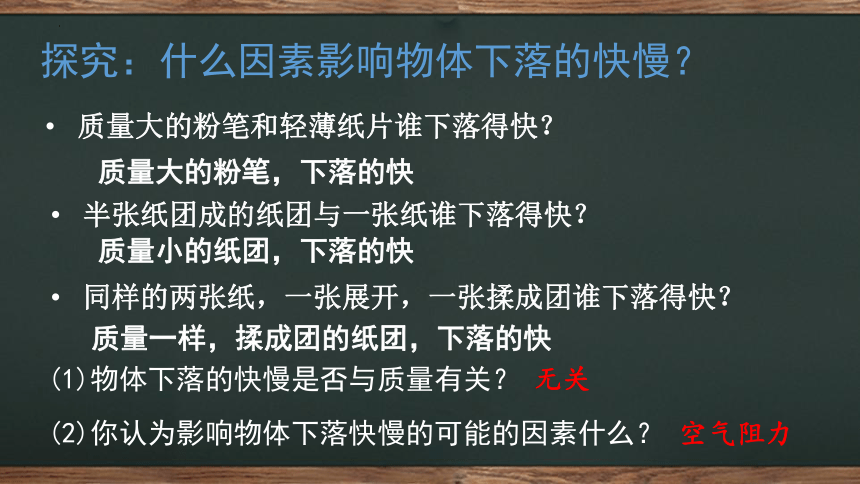 探究：什么因素影响物体下落的快慢？

• 质量大的粉笔和轻薄纸片谁下落得快？

质量大的粉笔，下落的快

• 半张纸团成的纸团与一张纸谁下落得快？

质量小的纸团，下落的快

• 同样的两张纸，一张展开，一张揉成团谁下落得快？

质量一样，揉成团的纸团，下落的快

(1)物体下落的快慢是否与质量有关？ 无关

(2)你认为影响物体下落快慢的可能的因素什么？ 空气阻力